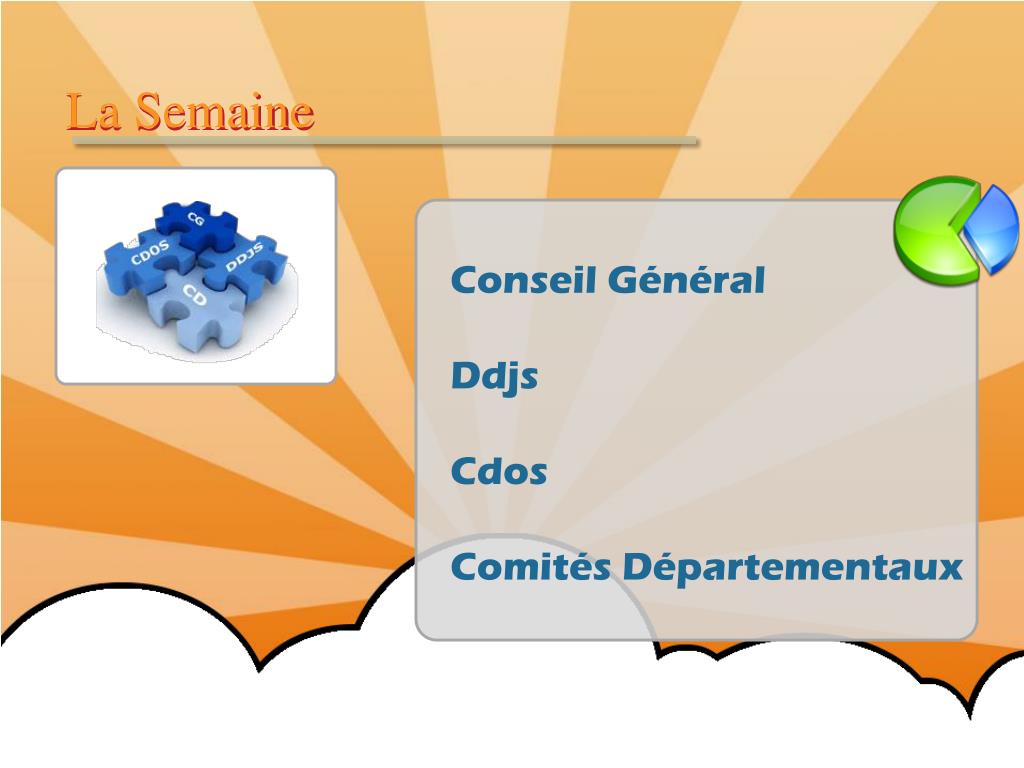 La Semaine

CG
CDOS
DDJS
CD

Conseil Général

Ddjs

Cdos

Comités Départementaux